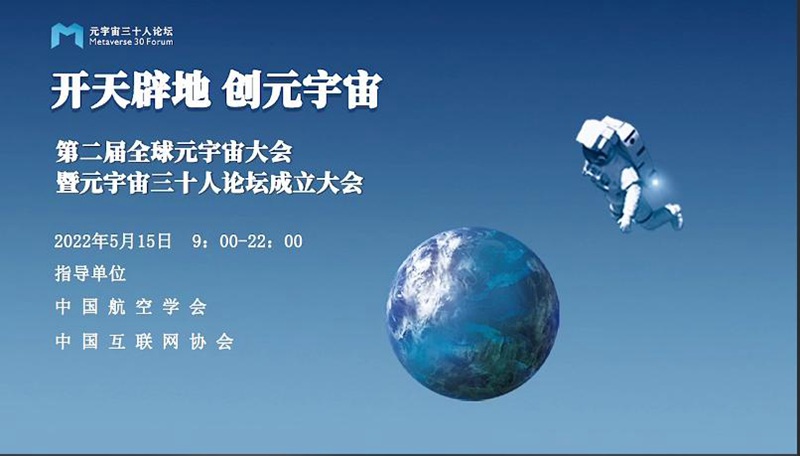 元宇宙三十人论坛
Metaverse 30 Forum

开天辟地 创元宇宙

第二届全球元宇宙大会
暨元宇宙三十人论坛成立大会

2022年5月15日 9：00-22：00

指导单位

中国航空学会

中国互联网协会